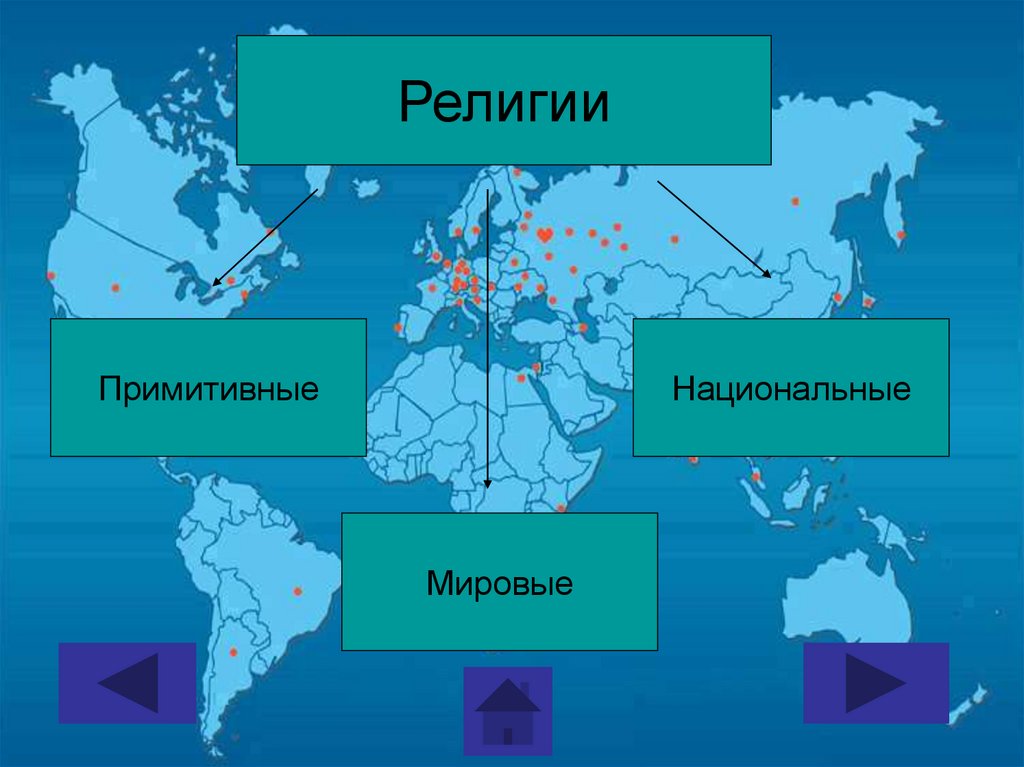 Религии

Примитивные

Национальные

Мировые